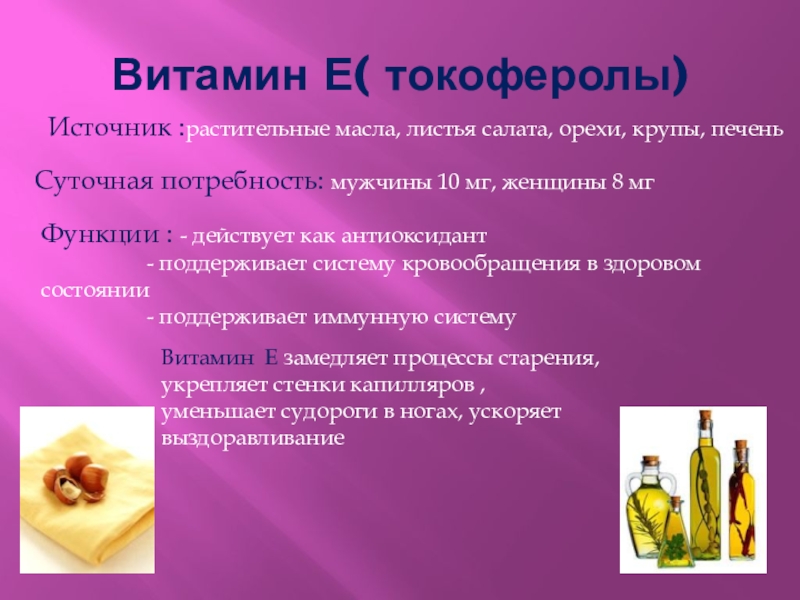 Витамин Е( токоферолы)

Источник :растительные масла, листья салата, орехи, крупы, печень

Суточная потребность: мужчины 10 мг, женщины 8 мг

Функции : - действует как антиоксидант
- поддерживает систему кровообращения в здоровом состоянии
- поддерживает иммунную систему

Витамин Е замедляет процессы старения, укрепляет стенки капилляров , уменьшает судороги в ногах, ускоряет выздоравливание